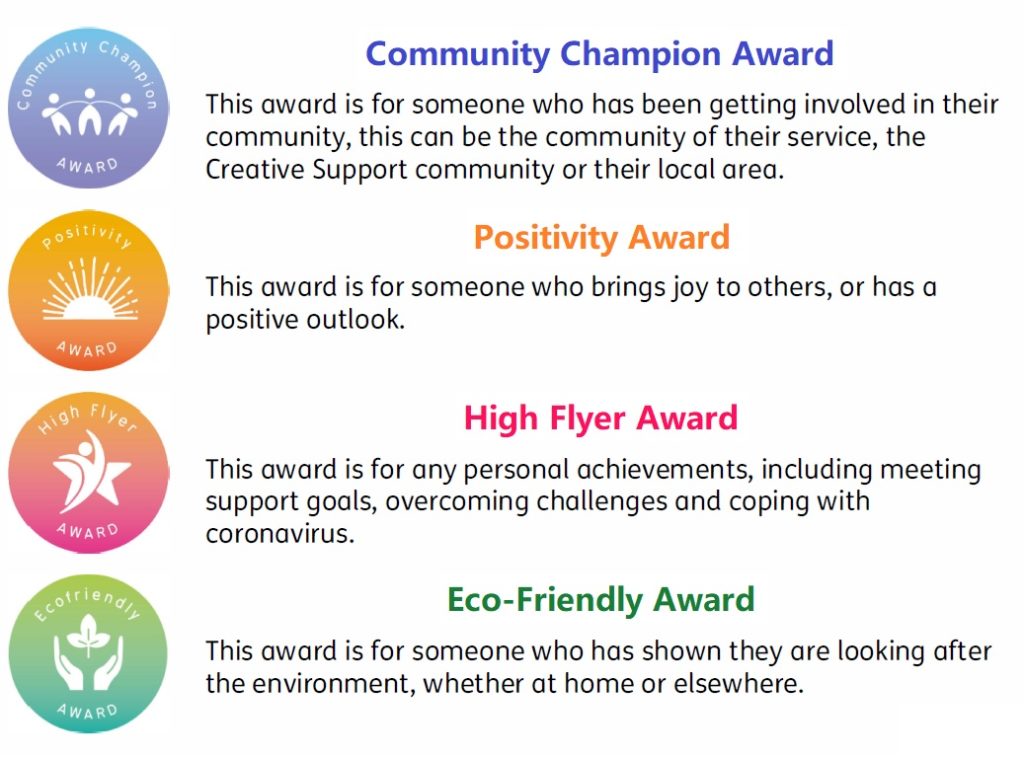 Community Champion
AWARD

Community Champion Award

This award is for someone who has been getting involved in their community, this can be the community of their service, the Creative Support community or their local area.

Positivity
AWARD

Positivity Award

This award is for someone who brings joy to others, or has a positive outlook.

High Flyer
AWARD

High Flyer Award

This award is for any personal achievements, including meeting support goals, overcoming challenges and coping with coronavirus.

Ecofriendly
AWARD

Eco-Friendly Award

This award is for someone who has shown they are looking after the environment, whether at home or elsewhere.